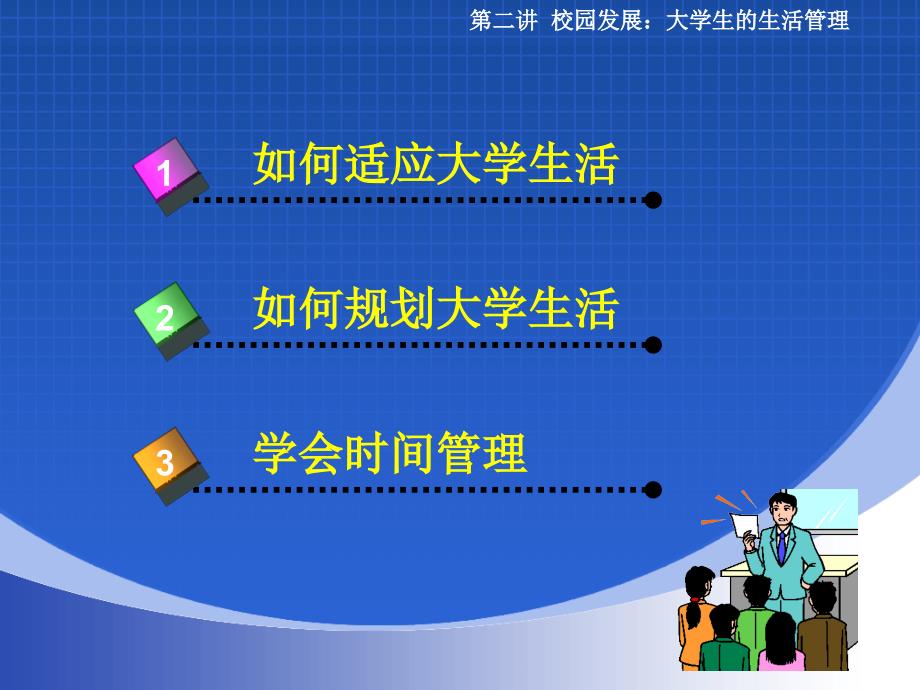 第二讲 校园发展：大学生的生活管理

1 如何适应大学生活

2 如何规划大学生活

3 学会时间管理